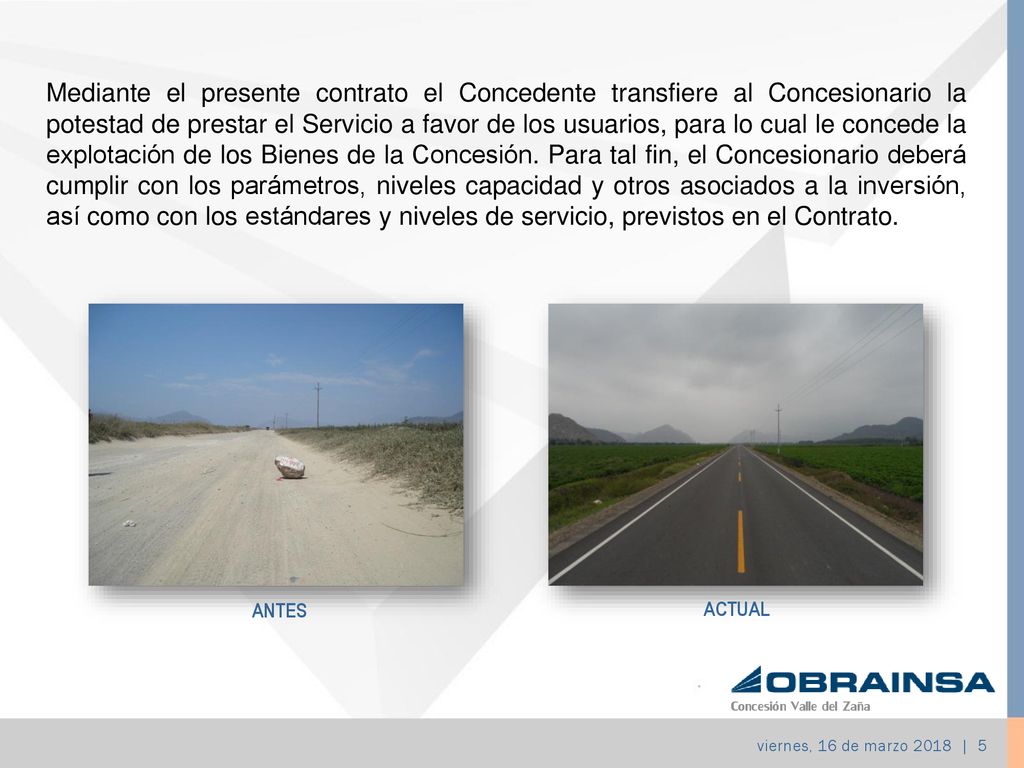 Mediante el presente contrato el Concedente transfiere al Concesionario la potestad de prestar el Servicio a favor de los usuarios, para lo cual le concede la explotación de los Bienes de la Concesión. Para tal fin, el Concesionario deberá cumplir con los parámetros, niveles capacidad y otros asociados a la inversión, así como con los estándares y niveles de servicio, previstos en el Contrato.

ANTES

ACTUAL

OBRAINSA
Concesión Valle del Zaña

viernes, 16 de marzo 2018 | 5